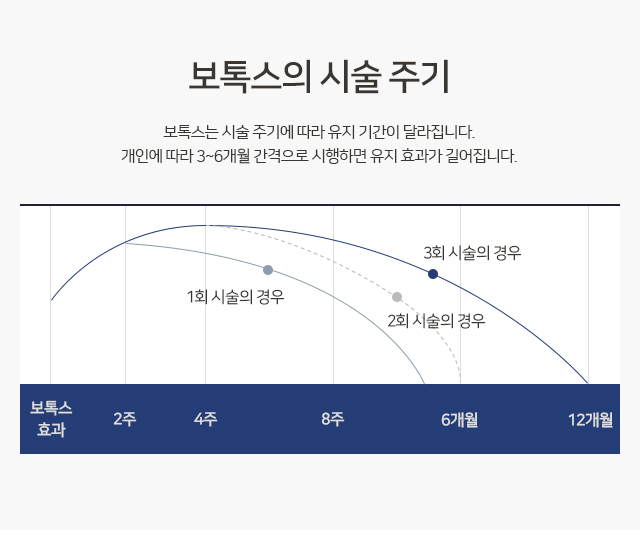 보톡스의 시술 주기

보톡스는 시술 주기에 따라 유지 기간이 달라집니다.
개인에 따라 3~6개월 간격으로 시행하면 유지 효과가 길어집니다.

3회 시술의 경우

1회 시술의 경우

2회 시술의 경우

보톡스 효과

2주

4주

8주

6개월

12개월